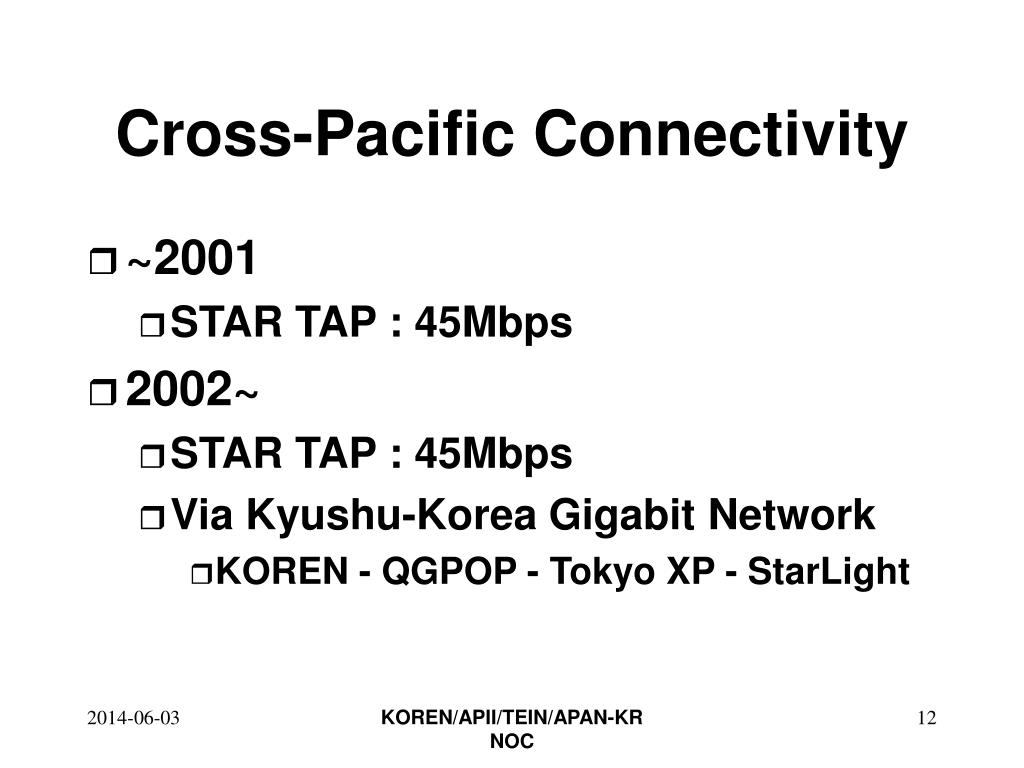 Cross-Pacific Connectivity

~2001

STAR TAP : 45Mbps

2002~

STAR TAP : 45Mbps

Via Kyushu-Korea Gigabit Network

KOREN - QGPOP - Tokyo XP - StarLight

2014-06-03

KOREN/APII/TEIN/APAN-KR NOC

12